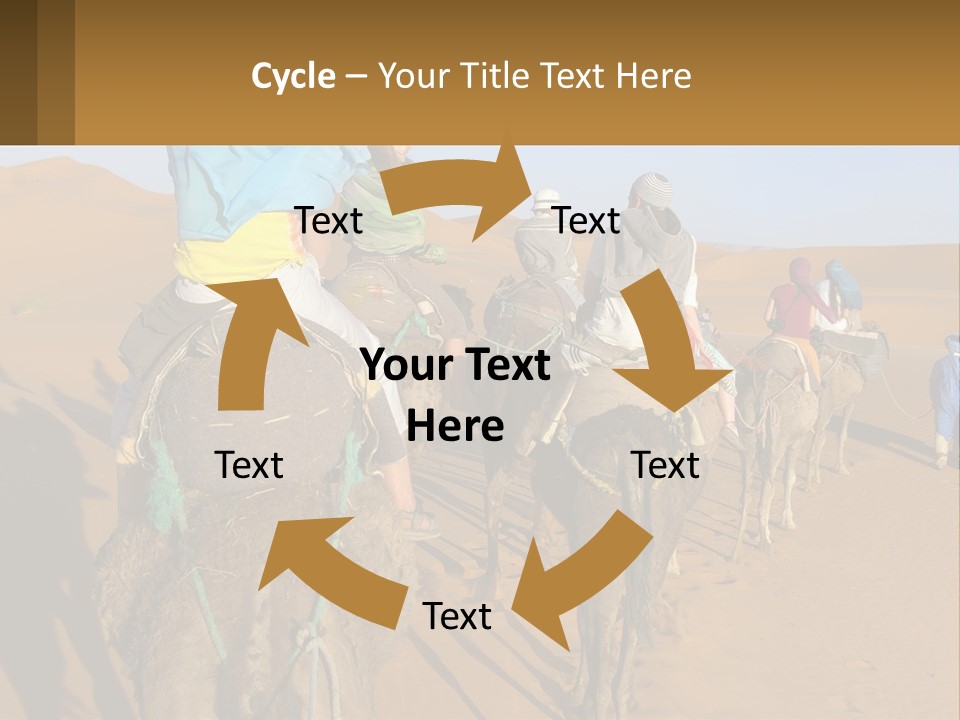 Cycle – Your Title Text Here

Text

Text

Your Text Here

Text

Text

Text